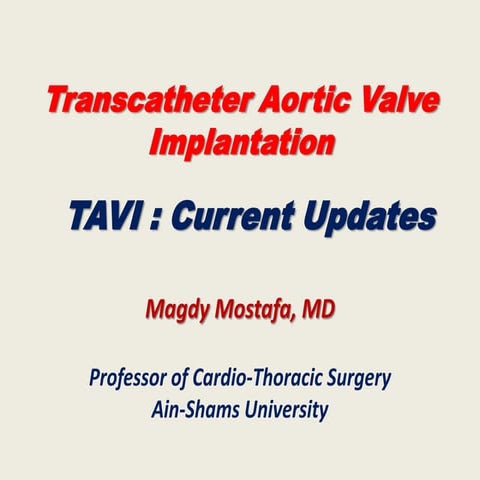 Transcatheter Aortic Valve Implantation

TAVI : Current Updates

Magdy Mostafa, MD

Professor of Cardio-Thoracic Surgery
Ain-Shams University